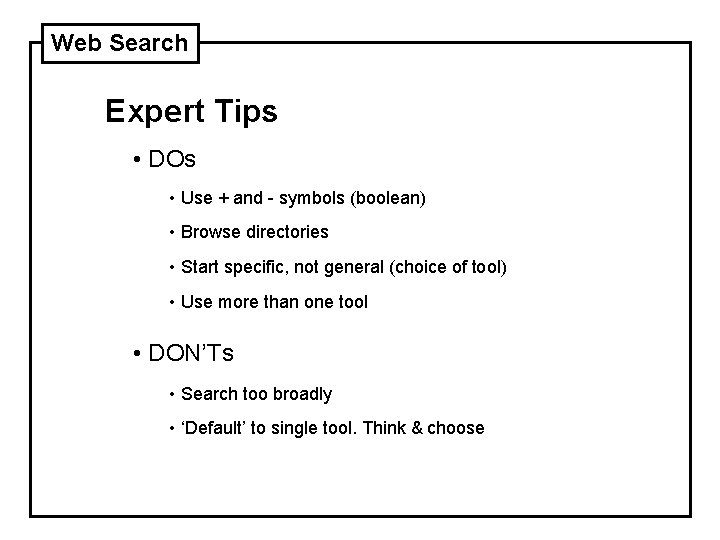 Web Search

Expert Tips

• DOs

• Use + and - symbols (boolean)

• Browse directories

• Start specific, not general (choice of tool)

• Use more than one tool

• DON'Ts

• Search too broadly

• 'Default' to single tool. Think & choose